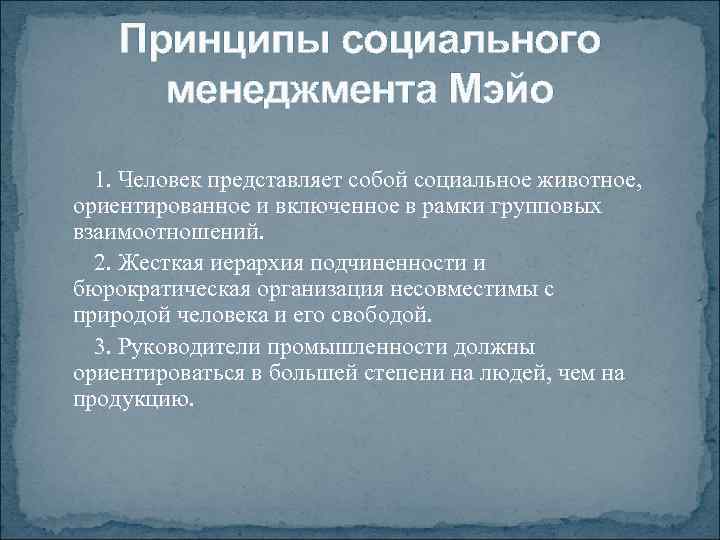 Принципы социального менеджмента Мэйо

1. Человек представляет собой социальное животное, ориентированное и включенное в рамки групповых взаимоотношений.

2. Жесткая иерархия подчиненности и бюрократическая организация несовместимы с природой человека и его свободой.

3. Руководители промышленности должны ориентироваться в большей степени на людей, чем на продукцию.